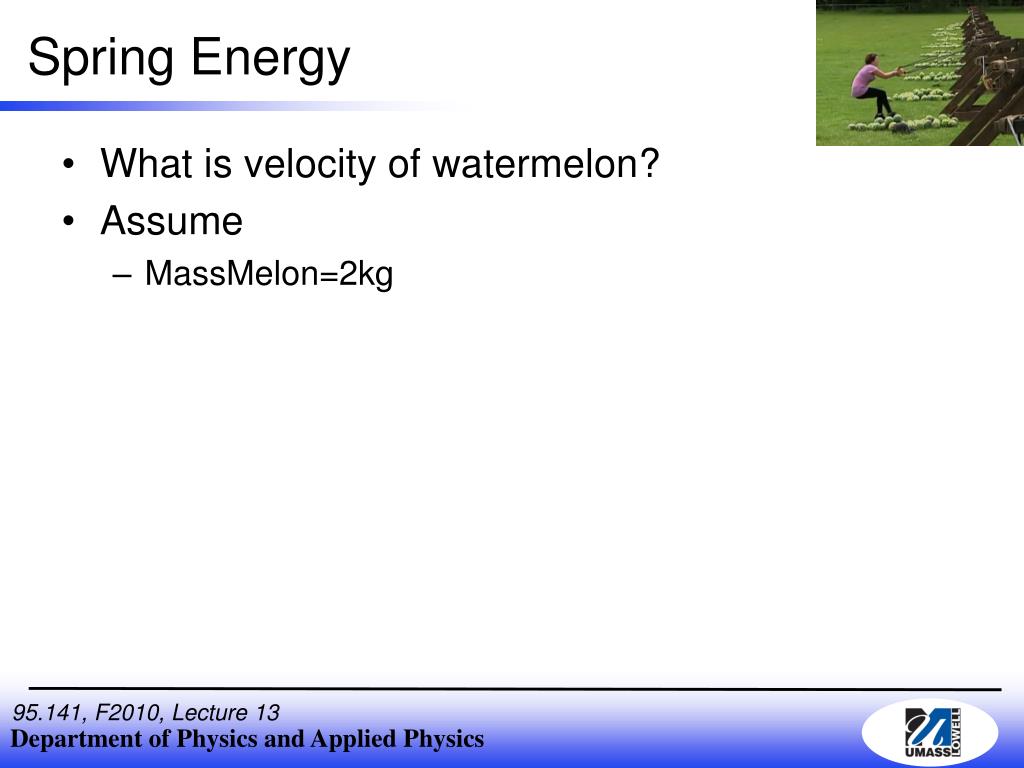 Spring Energy

• What is velocity of watermelon?
• Assume
– MassMelon=2kg

95.141, F2010, Lecture 13
Department of Physics and Applied Physics

UMASS LOWELL